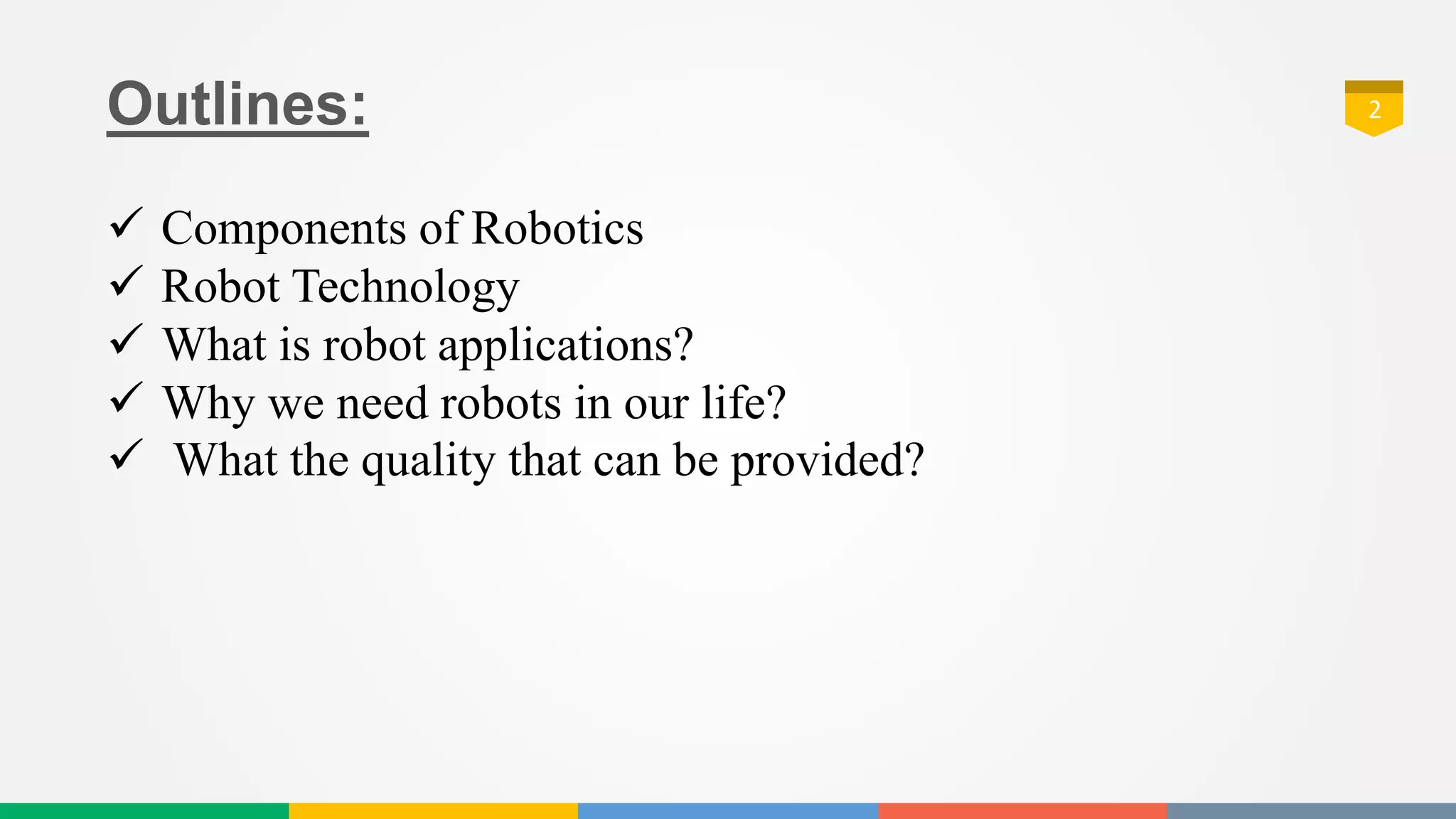 Outlines:

2

✓ Components of Robotics
✓ Robot Technology
✓ What is robot applications?
✓ Why we need robots in our life?
✓ What the quality that can be provided?